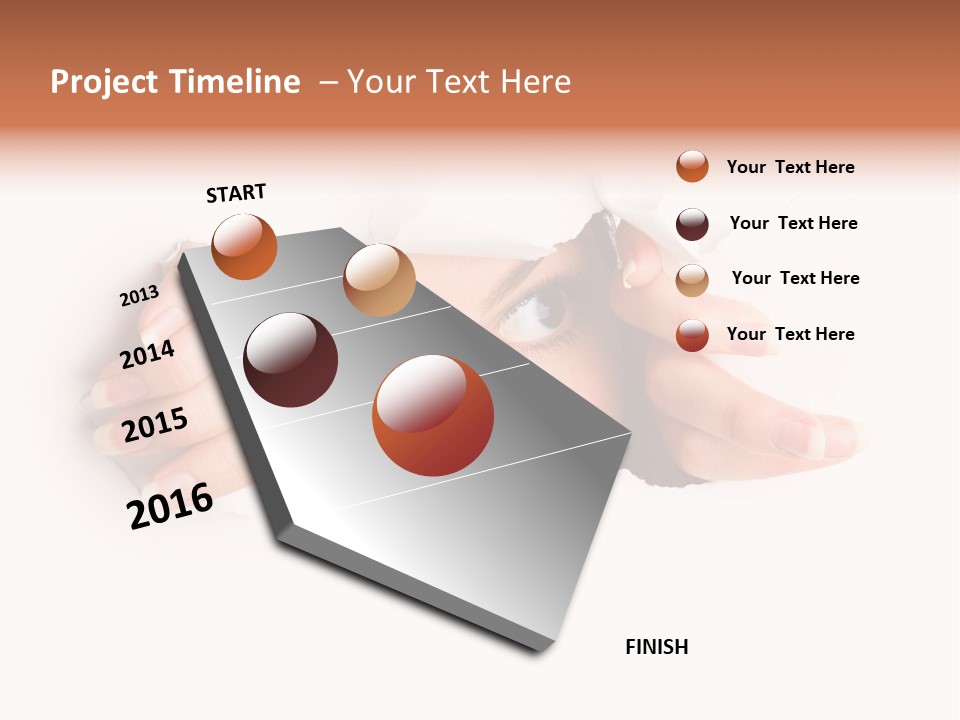 Project Timeline – Your Text Here

START

2013

2014

2015

2016

FINISH

Your Text Here

Your Text Here

Your Text Here

Your Text Here